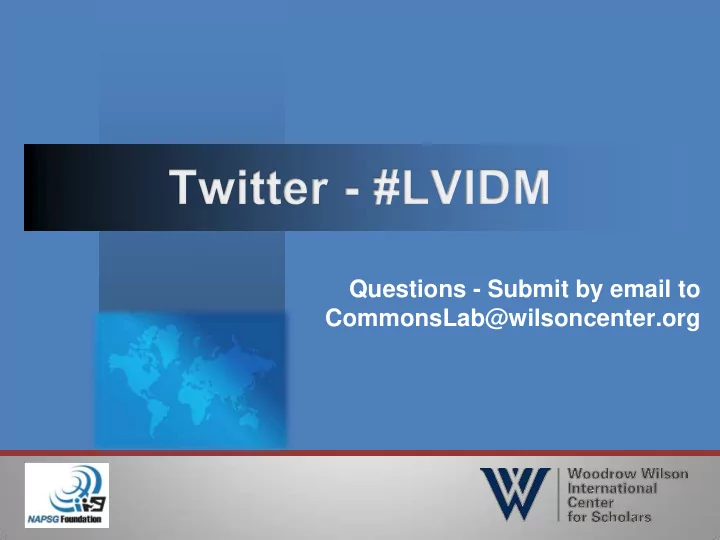 Twitter - #LVIDM

Questions - Submit by email to CommonsLab@wilsoncenter.org

NAPSG Foundation

Woodrow Wilson International Center for Scholars